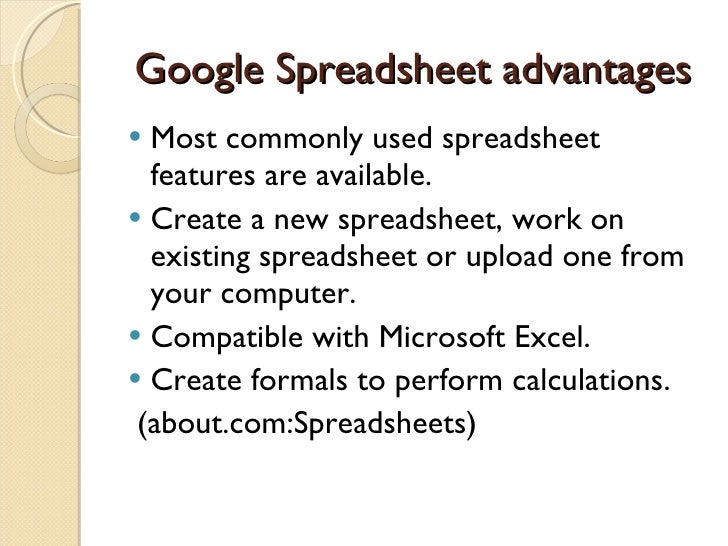 Google Spreadsheet advantages

• Most commonly used spreadsheet features are available.
• Create a new spreadsheet, work on existing spreadsheet or upload one from your computer.
• Compatible with Microsoft Excel.
• Create formals to perform calculations.
(about.com:Spreadsheets)